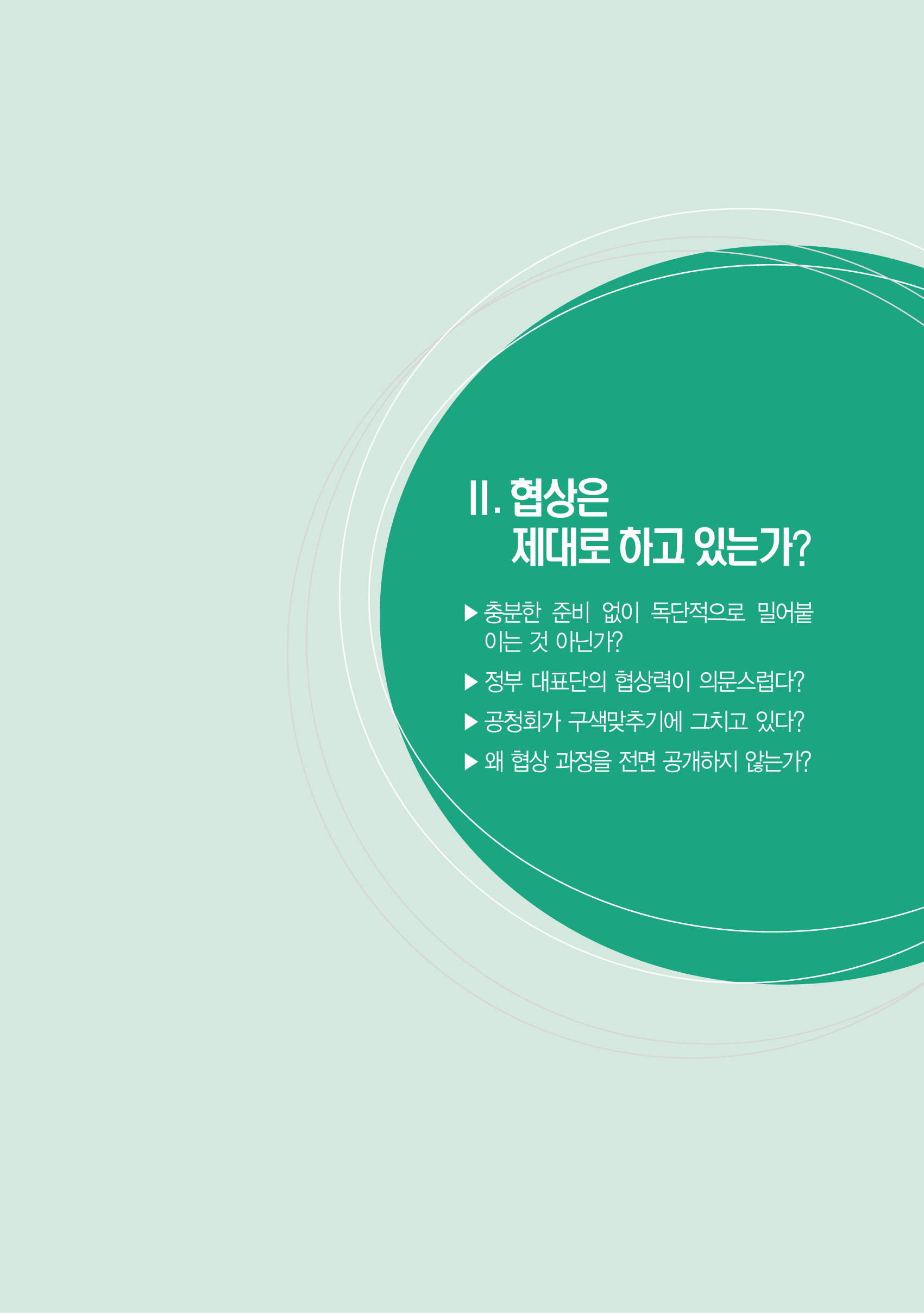 II. 협상은
제대로 하고 있는가?

▶ 충분한 준비 없이 독단적으로 밀어붙이는 것 아닌가?

▶ 정부 대표단의 협상력이 의문스럽다?

▶ 공청회가 구색맞추기에 그치고 있다?

▶ 왜 협상 과정을 전면 공개하지 않는가?